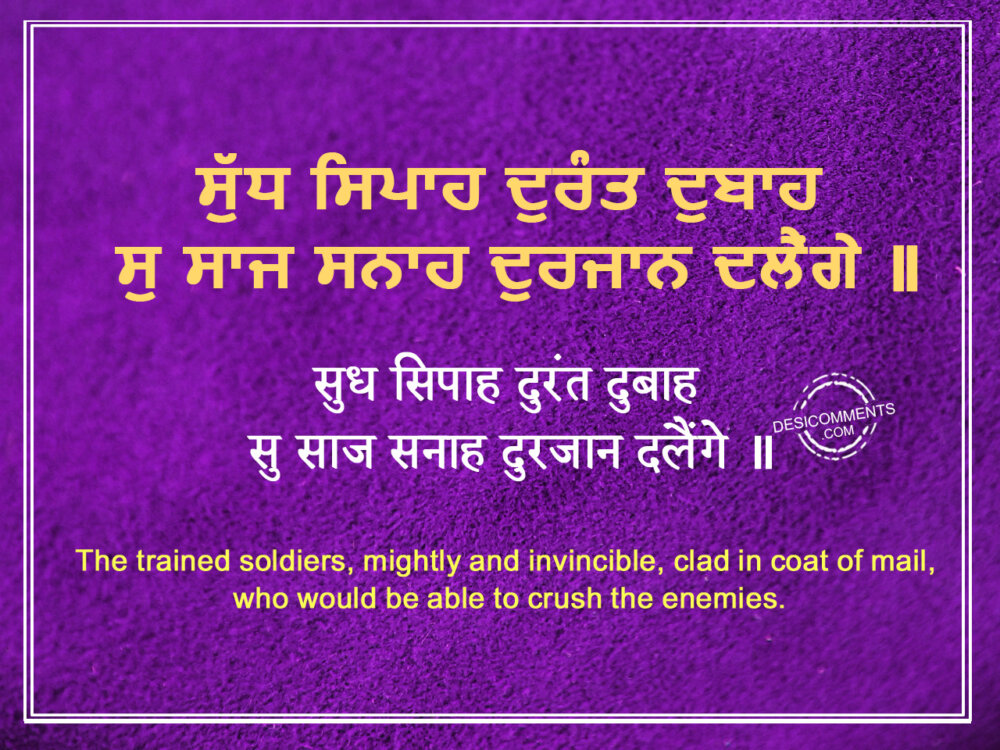 ਸੁੱਧ ਸਿਪਾਹ ਦੁਰੰਤ ਦੁਬਾਹ
ਸੁ ਸਾਜ ਸਨਾਹ ਦੁਰਜਾਨ ਦਲੈਂਗੇ ॥

सुध सिपाह दुरंत दुबाह
सु साज सनाह दुरजान दलैंगे ॥

DESICOMMENTS .COM

The trained soldiers, mightly and invincible, clad in coat of mail, who would be able to crush the enemies.